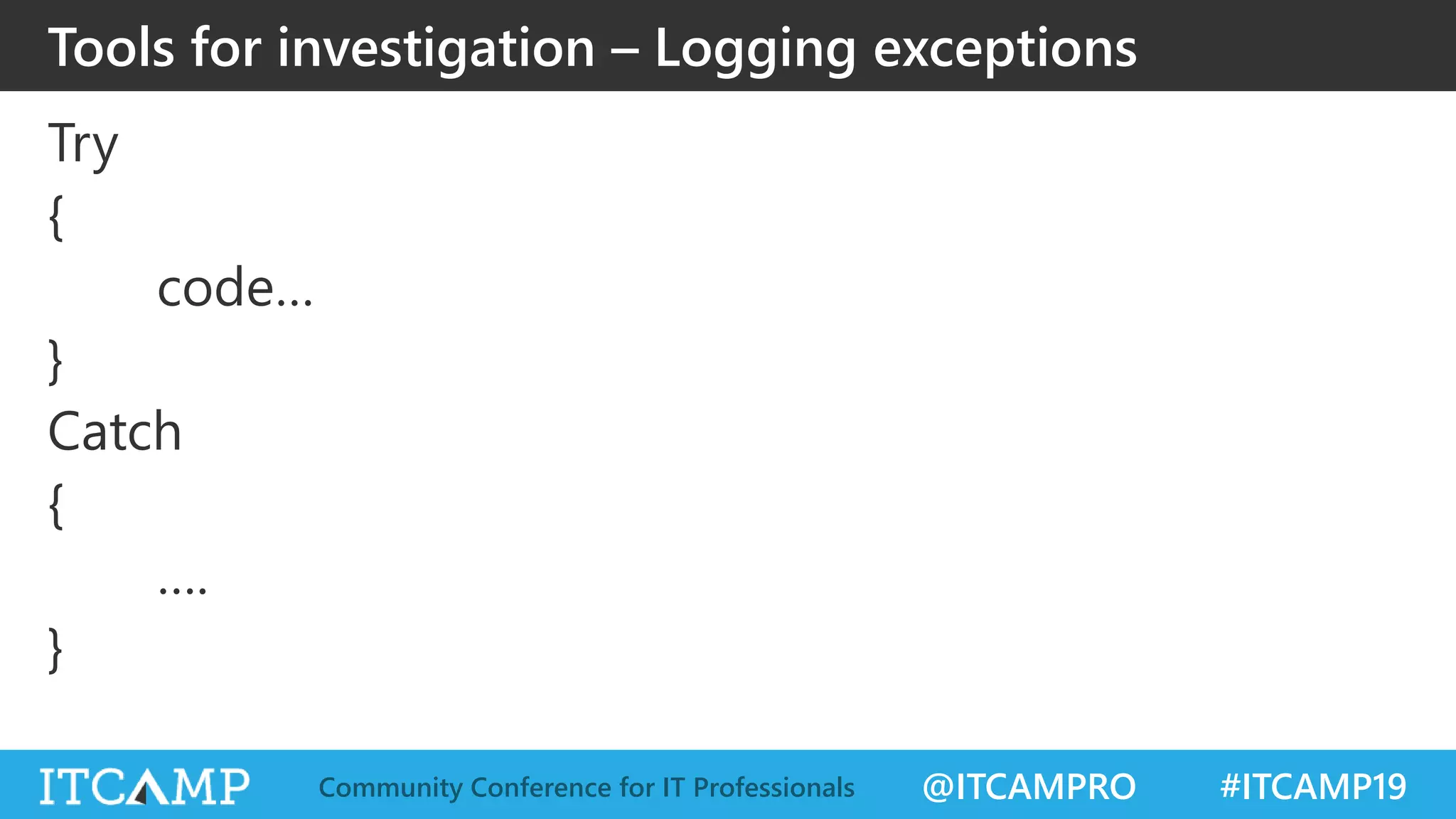 Tools for investigation – Logging exceptions

Try
{
code...
}
Catch
{
....
}

ITCAMP Community Conference for IT Professionals @ITCAMPRO #ITCAMP19